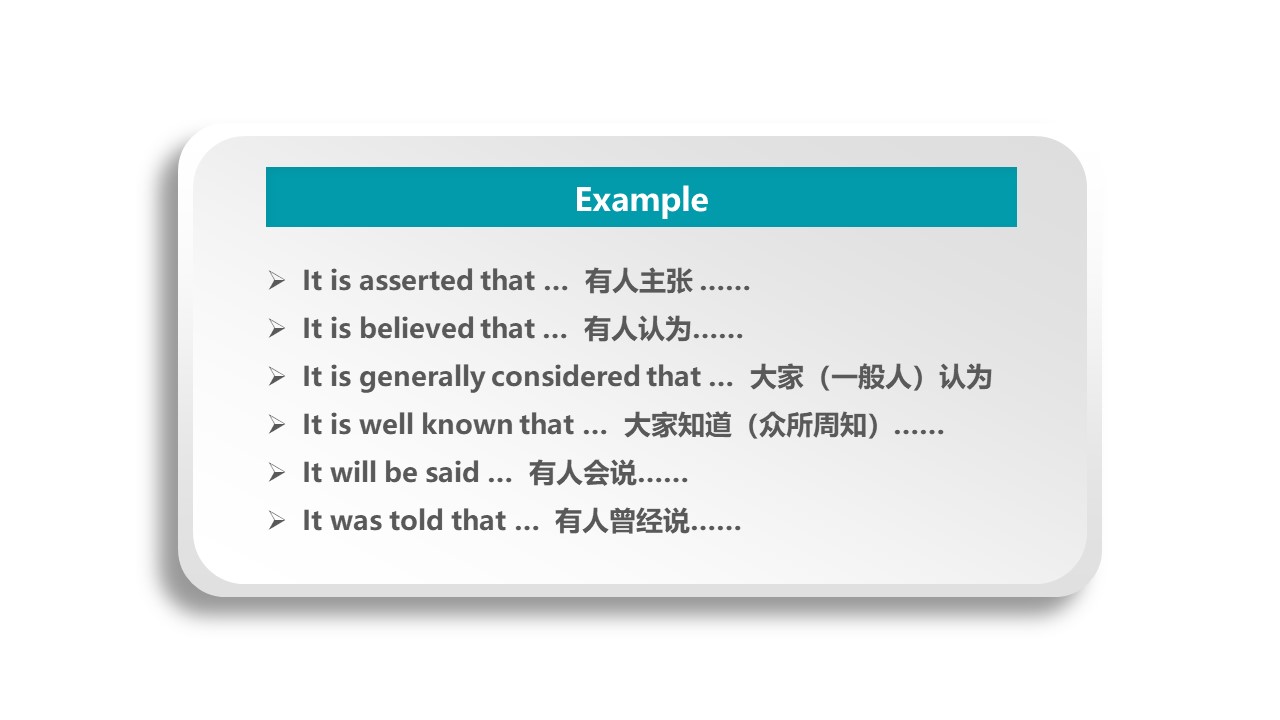 Example

➢ It is asserted that … 有人主张 ……
➢ It is believed that … 有人认为……
➢ It is generally considered that … 大家（一般人）认为
➢ It is well known that … 大家知道（众所周知）……
➢ It will be said … 有人会说……
➢ It was told that … 有人曾经说……